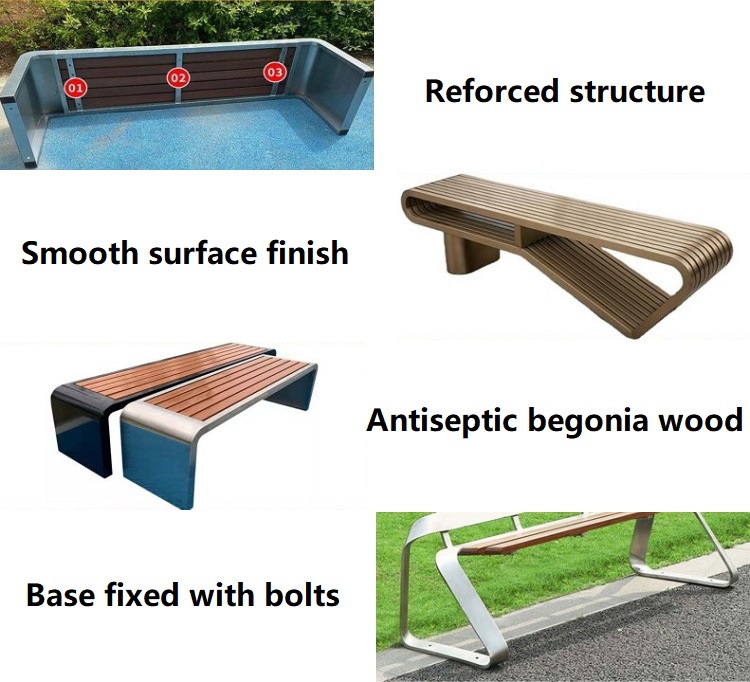 01
02
03
Reforced structure

Smooth surface finish

Antiseptic begonia wood

Base fixed with bolts